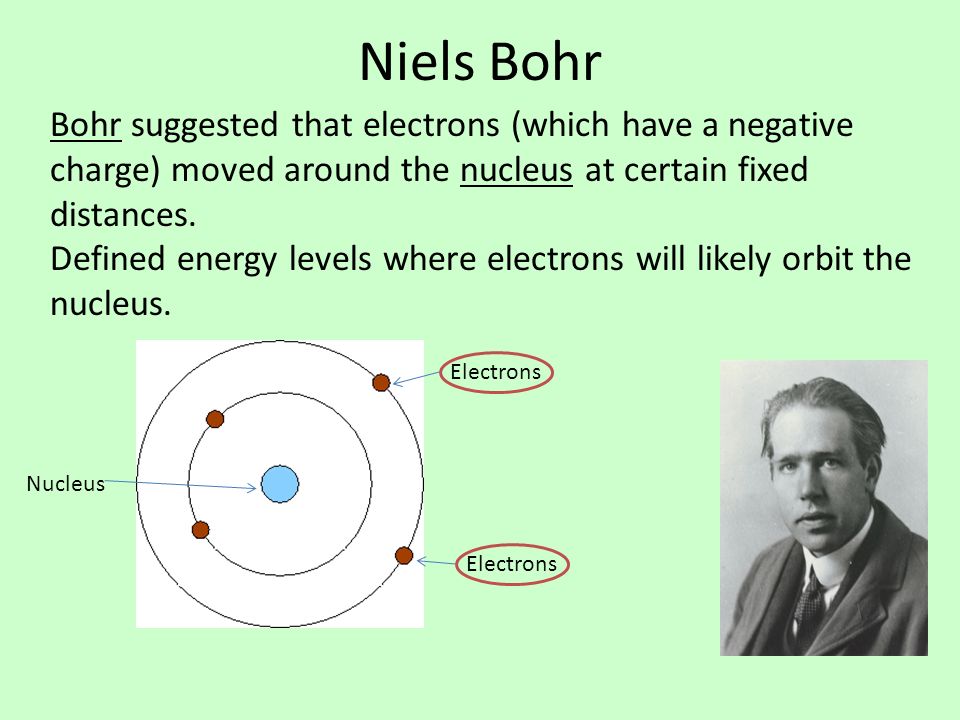 Niels Bohr

Bohr suggested that electrons (which have a negative charge) moved around the nucleus at certain fixed distances.
Defined energy levels where electrons will likely orbit the nucleus.

Electrons

Nucleus

Electrons